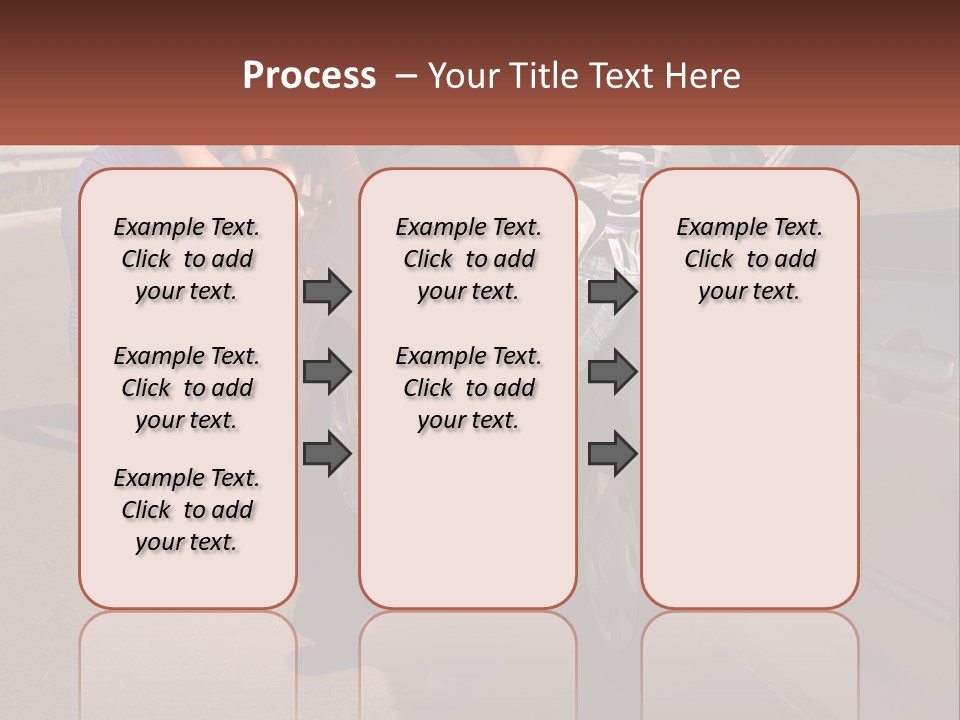 Process – Your Title Text Here

Example Text. Click to add your text.

Example Text. Click to add your text.

Example Text. Click to add your text.

Example Text. Click to add your text.

Example Text. Click to add your text.

Example Text. Click to add your text.